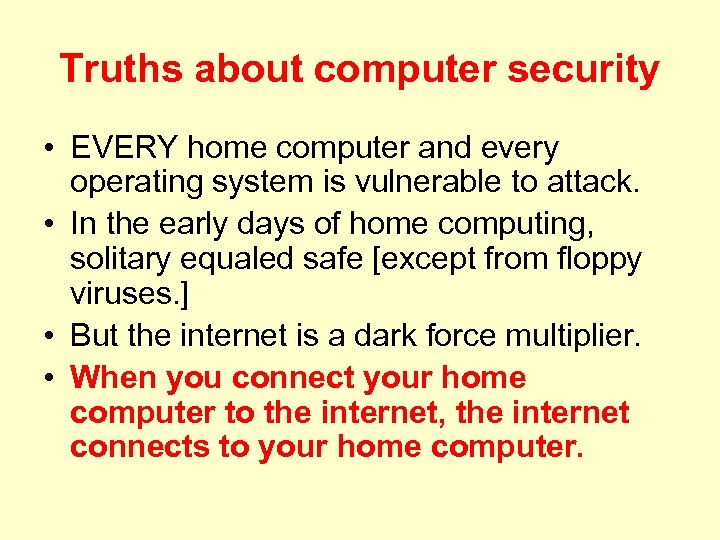 Truths about computer security

• EVERY home computer and every operating system is vulnerable to attack.

• In the early days of home computing, solitary equaled safe [except from floppy viruses.]

• But the internet is a dark force multiplier.

• When you connect your home computer to the internet, the internet connects to your home computer.